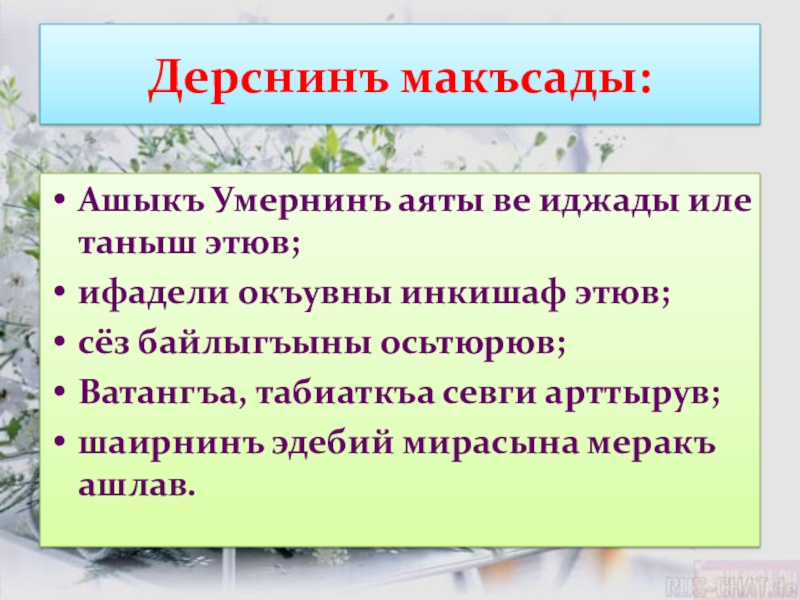 Дерснинъ макъсады:

• Ашыкъ Умернинъ аяты ве иджады иле таныш этюв;
• ифадели окъувны инкишаф этюв;
• сёз байлыгъыны осьтюрюв;
• Ватангъа, табиаткъа севги арттырув;
• шаирнинъ эдебий мирасына меракъ ашлав.

RUS-CHAT.de